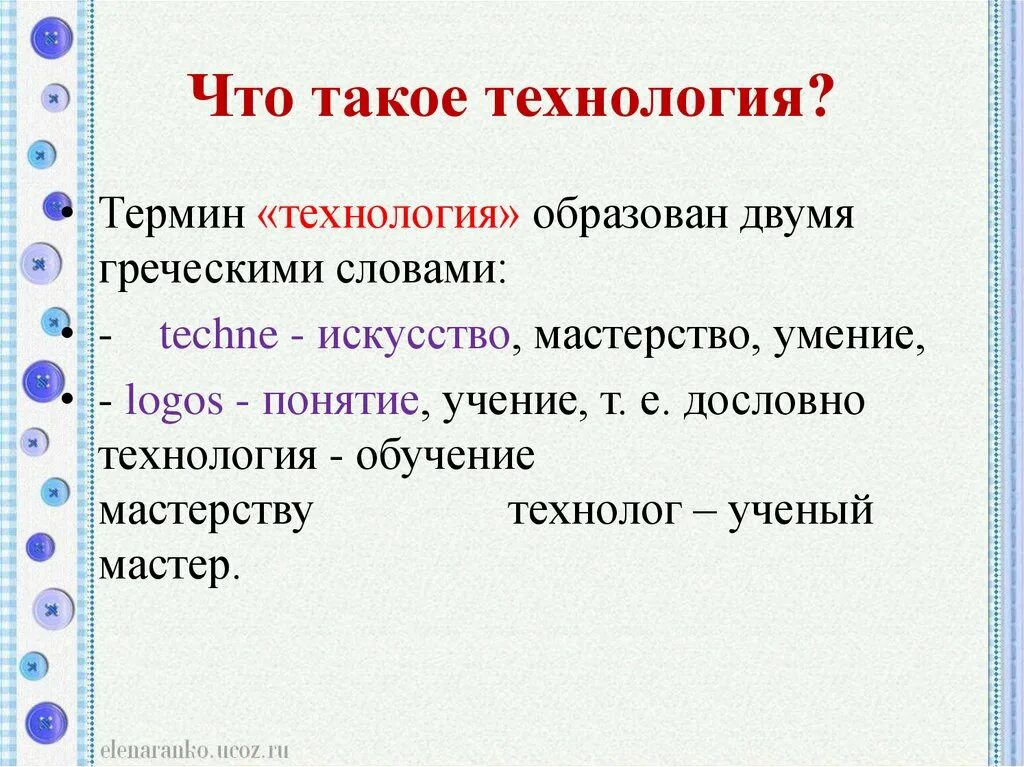 Что такое технология?

• Термин «технология» образован двумя греческими словами:

• - techne - искусство, мастерство, умение,

• - logos - понятие, учение, т. е. дословно технология - обучение мастерству технолог – ученый мастер.

elenaranko.ucoz.ru